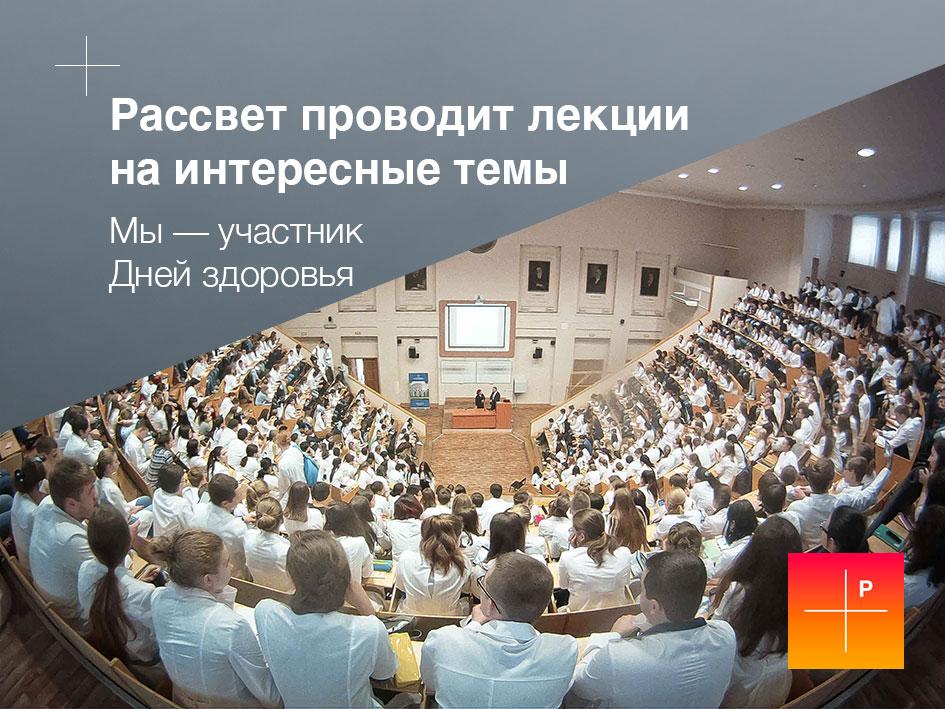 Рассвет проводит лекции на интересные темы

Мы — участник
Дней здоровья

Р